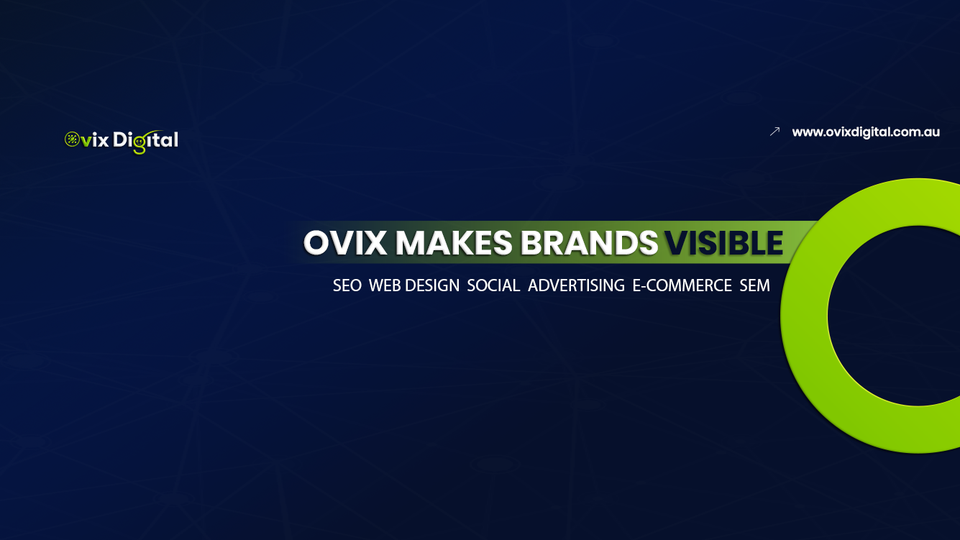 Ovix Digital

www.ovixdigital.com.au

OVIX MAKES BRANDS VISIBLE

SEO WEB DESIGN SOCIAL ADVERTISING E-COMMERCE SEM